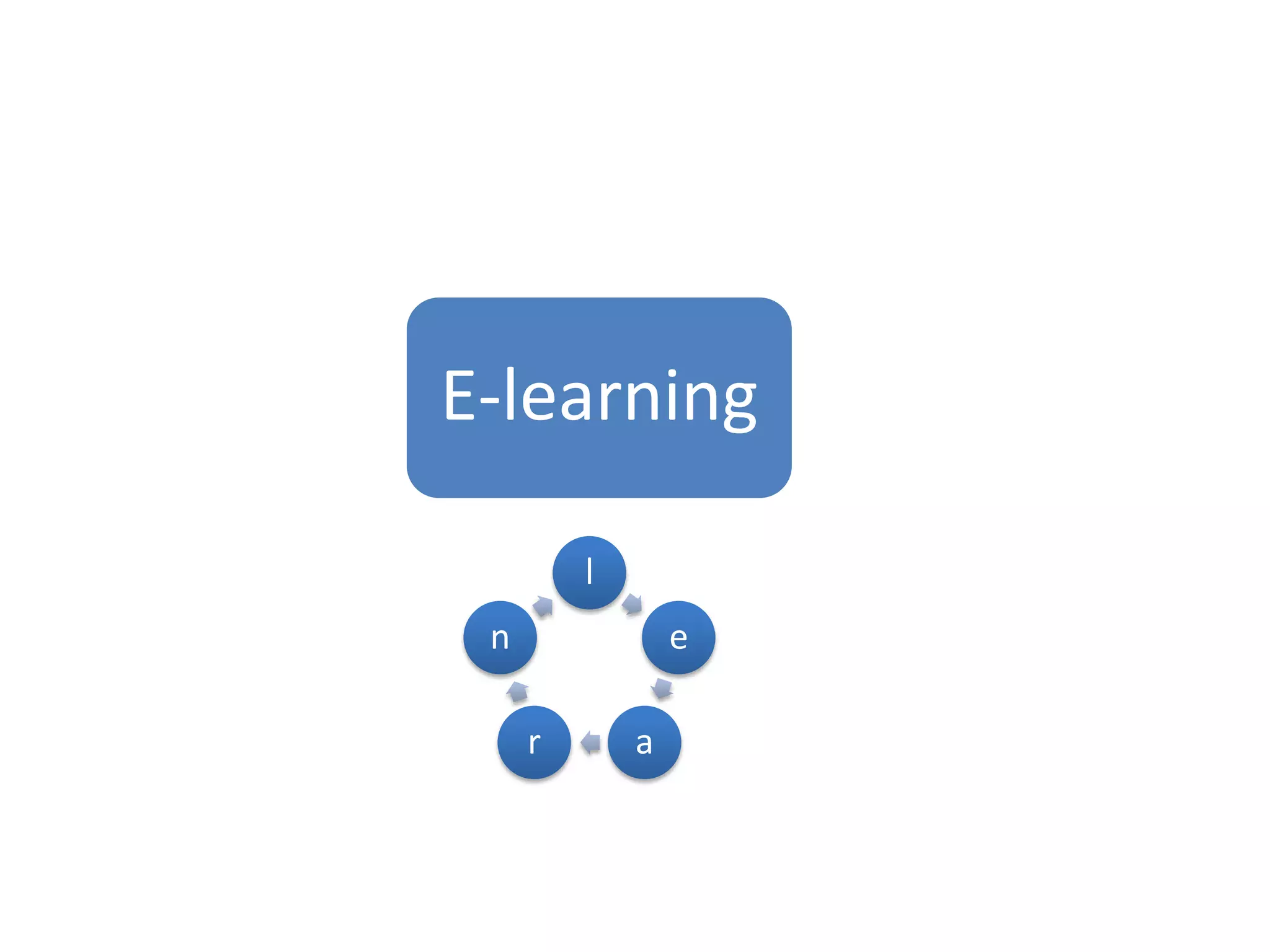 E-learning

l

e

a

r

n